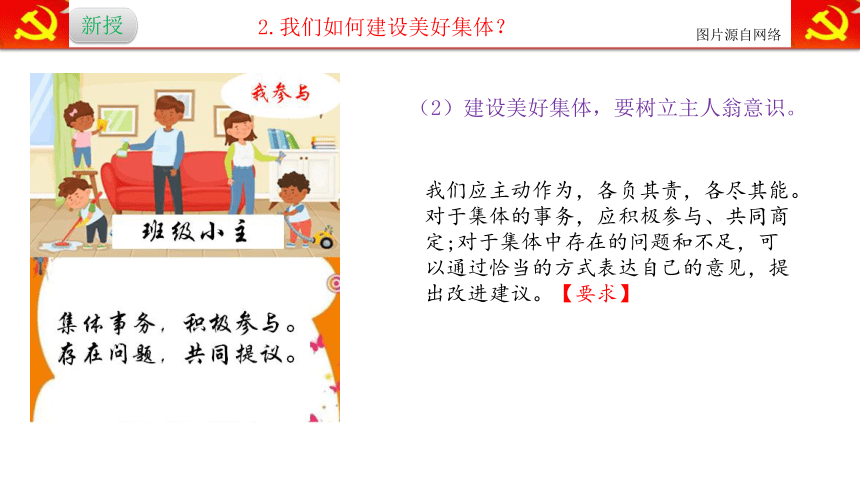 新授

2. 我们如何建设美好集体？

图片源自网络

我参与

班级小主

集体事务，积极参与。
存在问题，共同提议。

（2）建设美好集体，要树立主人翁意识。

我们应主动作为，各负其责，各尽其能。对于集体的事务，应积极参与、共同商定;对于集体中存在的问题和不足，可以通过恰当的方式表达自己的意见，提出改进建议。【要求】